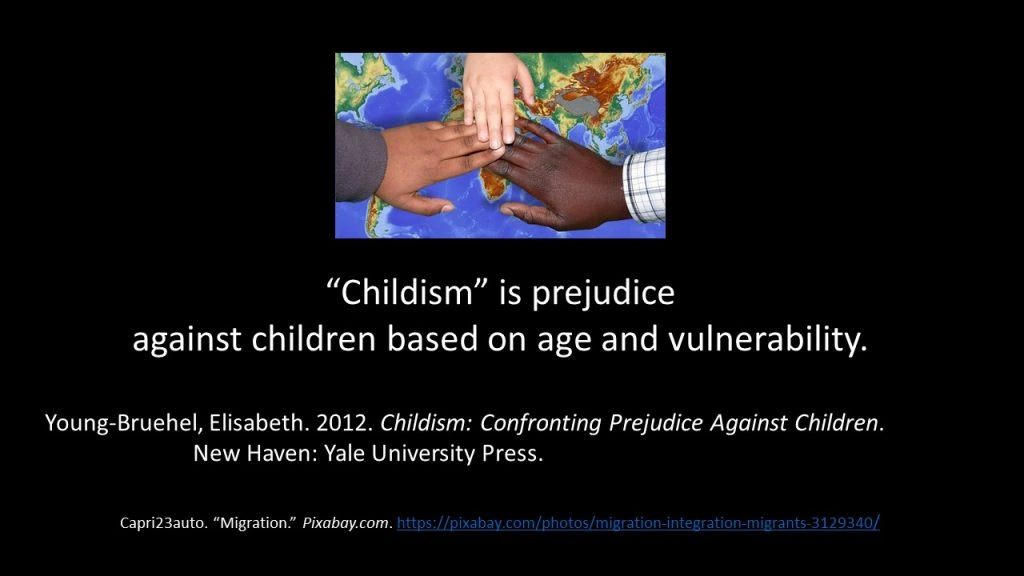 “Childism” is prejudice
against children based on age and vulnerability.

Young-Bruehel, Elisabeth. 2012. Childism: Confronting Prejudice Against Children. New Haven: Yale University Press.

Capri23auto. “Migration.” Pixabay.com. https://pixabay.com/photos/migration-integration-migrants-3129340/